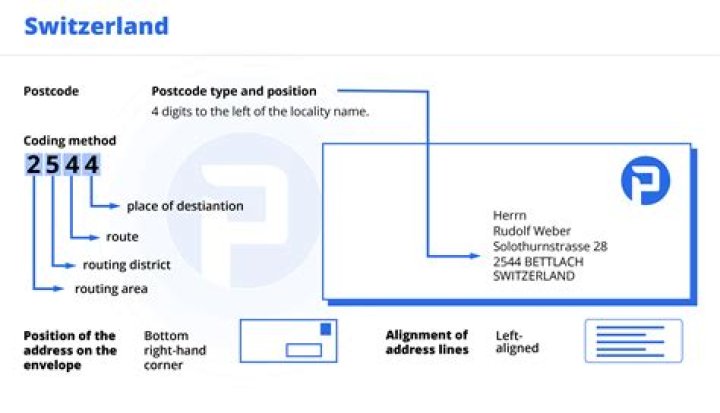 Switzerland

Postcode

Postcode type and position
4 digits to the left of the locality name.

Coding method
2544

place of destiantion
route
routing district
routing area

Herrn
Rudolf Weber
Solothurnstrasse 28
2544 BETTLACH
SWITZERLAND

Position of the address on the envelope

Bottom right-hand corner

Alignment of address lines

Left-aligned